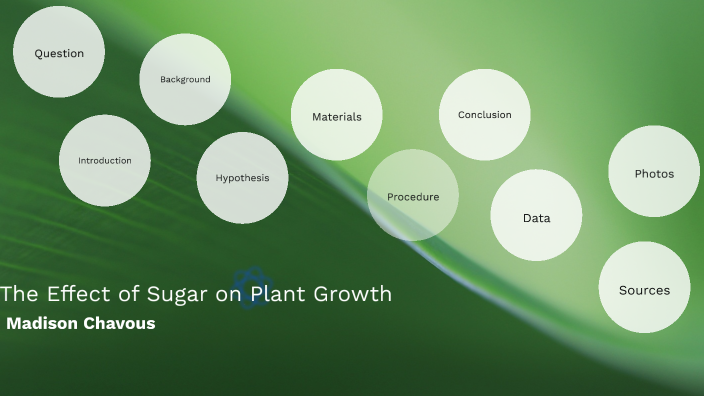 Question

Background

Introduction

Hypothesis

Materials

Procedure

Conclusion

Data

Photos

Sources

The Effect of Sugar on Plant Growth

Madison Chavous